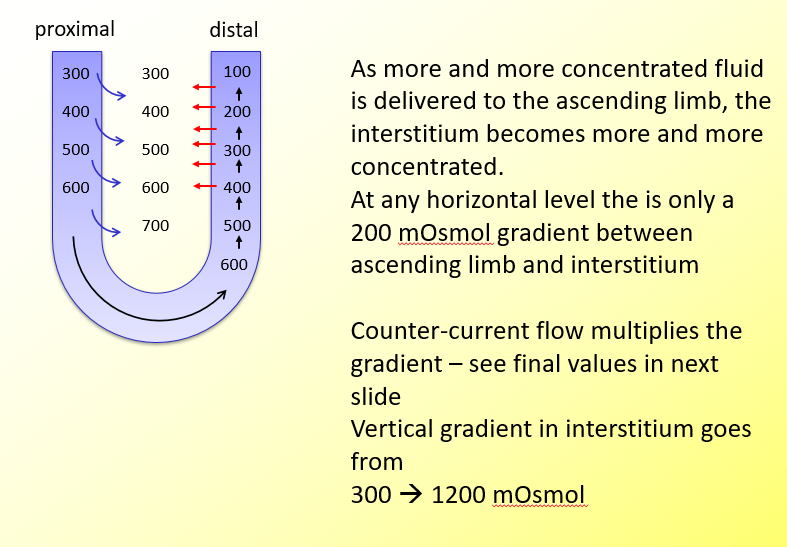 proximal

distal

300

400

500

600

300

400

500

600

700

100

200

300

400

500

600

As more and more concentrated fluid is delivered to the ascending limb, the interstitium becomes more and more concentrated.
At any horizontal level the is only a 200 mOsmol gradient between ascending limb and interstitium

Counter-current flow multiplies the gradient – see final values in next slide
Vertical gradient in interstitium goes from
300 → 1200 mOsmol